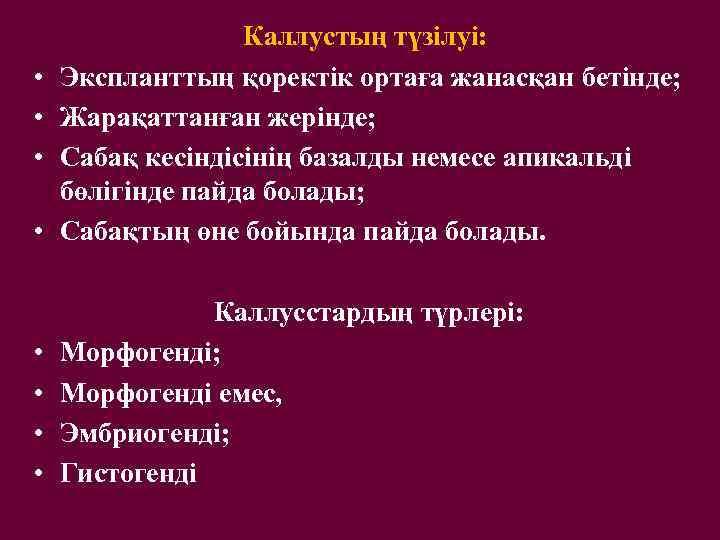 Каллустың түзілуі:

• Экспланттың қоректік ортаға жанасқан бетінде;
• Жарақаттанған жерінде;
• Сабақ кесіндісінің базалды немесе апикальді бөлігінде пайда болады;
• Сабақтың өне бойында пайда болады.

Каллусстардың түрлері:

• Морфогенді;
• Морфогенді емес,
• Эмбриогенді;
• Гистогенді